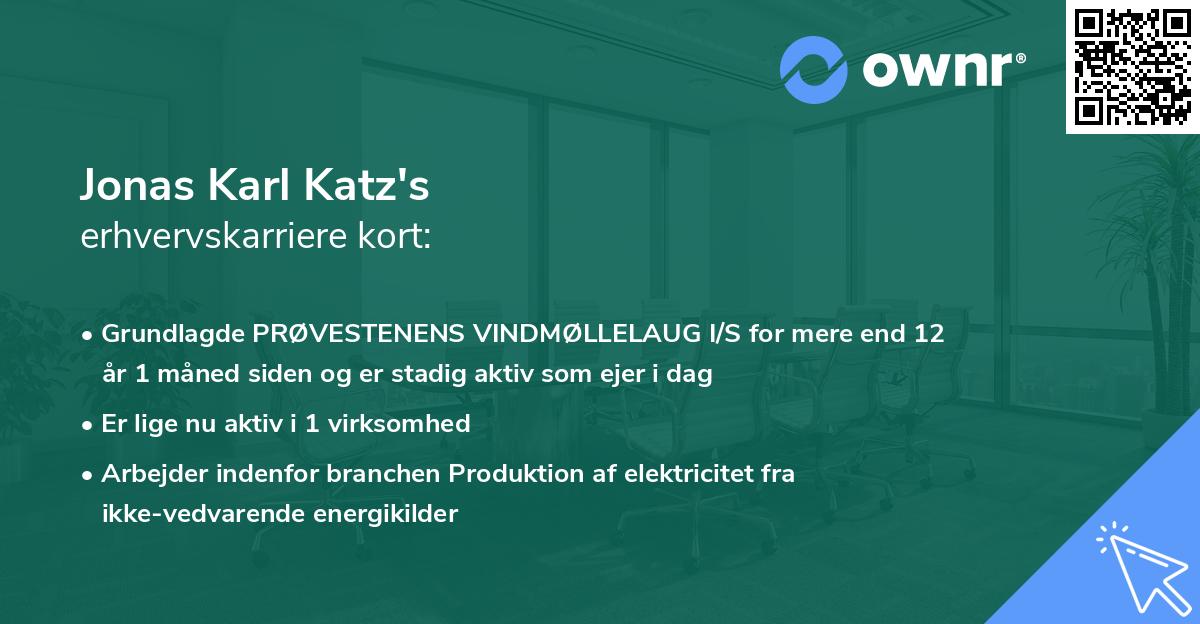 ownr®

Jonas Karl Katz's
erhvervskarriere kort:

• Grundlagde PRØVESTENENS VINDMØLLELAUG I/S for mere end 12 år 1 måned siden og er stadig aktiv som ejer i dag

• Er lige nu aktiv i 1 virksomhed

• Arbejder indenfor branchen Produktion af elektricitet fra ikke-vedvarende energikilder